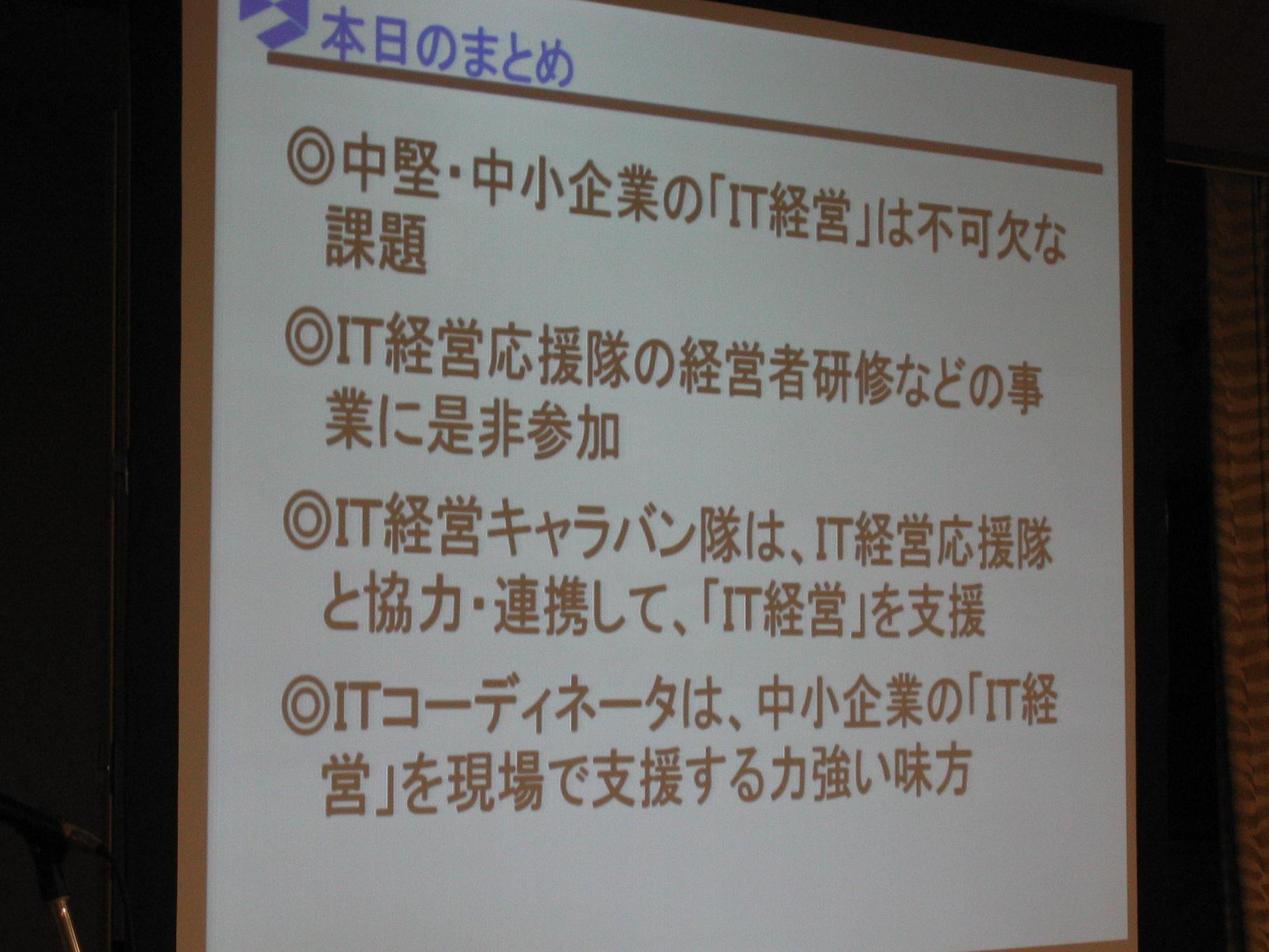 本日のまとめ

◎中堅・中小企業の「IT経営」は不可欠な課題

◎IT経営応援隊の経営者研修などの事業に是非参加

◎IT経営キャラバン隊は、IT経営応援隊と協力・連携して、「IT経営」を支援

◎ITコーディネータは、中小企業の「IT経営」を現場で支援する力強い味方